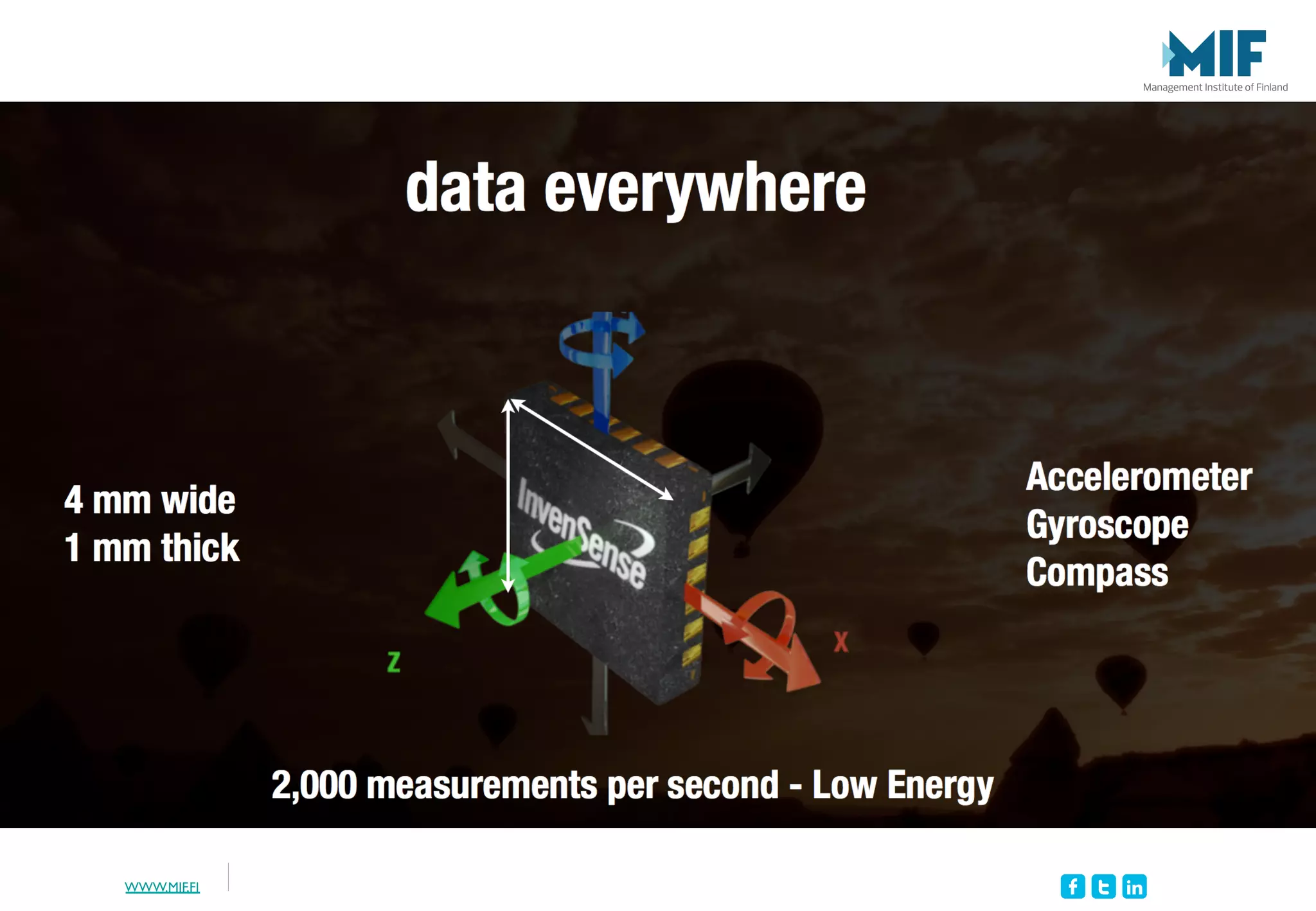 MIF
Management Institute of Finland

data everywhere

4 mm wide
1 mm thick

InvenSense

Accelerometer
Gyroscope
Compass

Z

X

2,000 measurements per second - Low Energy

WWW.MIF.FI

f t in